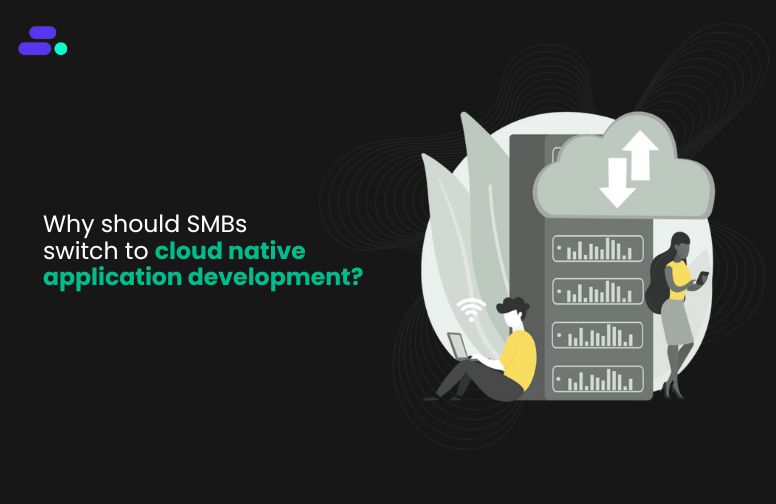 Why should SMBs switch to cloud native application development?